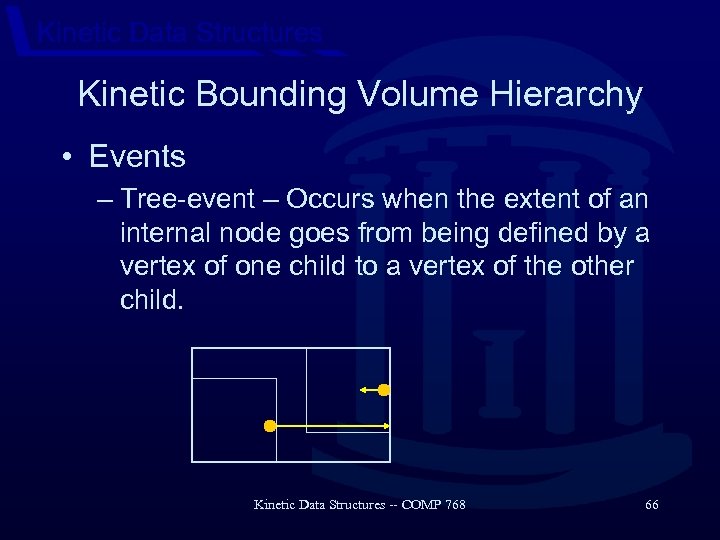 Kinetic Data Structures

Kinetic Bounding Volume Hierarchy

• Events

– Tree-event – Occurs when the extent of an internal node goes from being defined by a vertex of one child to a vertex of the other child.

Kinetic Data Structures -- COMP 768

66